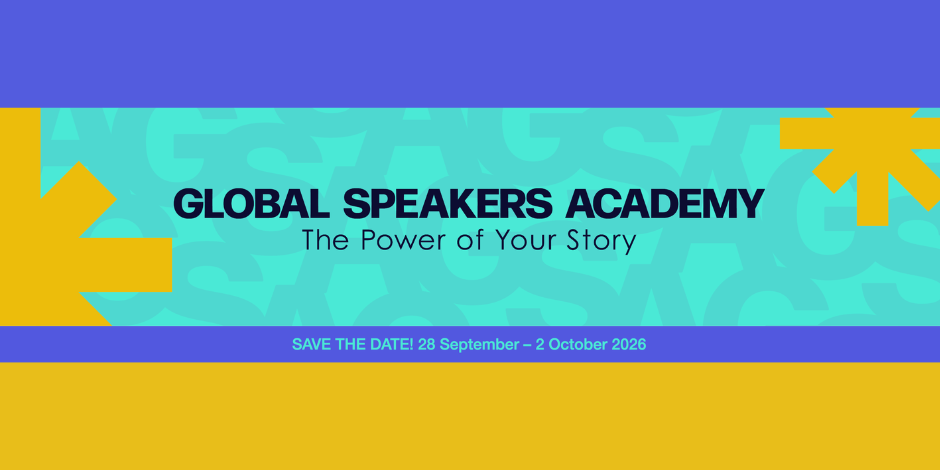 GLOBAL SPEAKERS ACADEMY
The Power of Your Story

SAVE THE DATE! 28 September – 2 October 2026